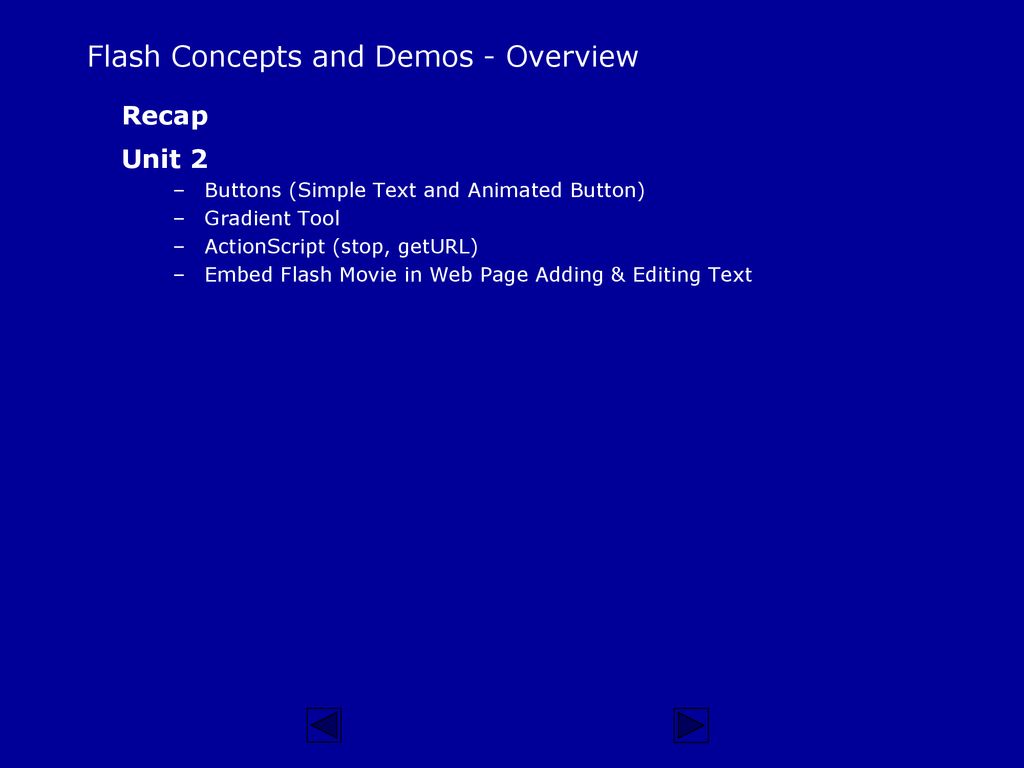 Flash Concepts and Demos - Overview

Recap

Unit 2

– Buttons (Simple Text and Animated Button)
– Gradient Tool
– ActionScript (stop, getURL)
– Embed Flash Movie in Web Page Adding & Editing Text